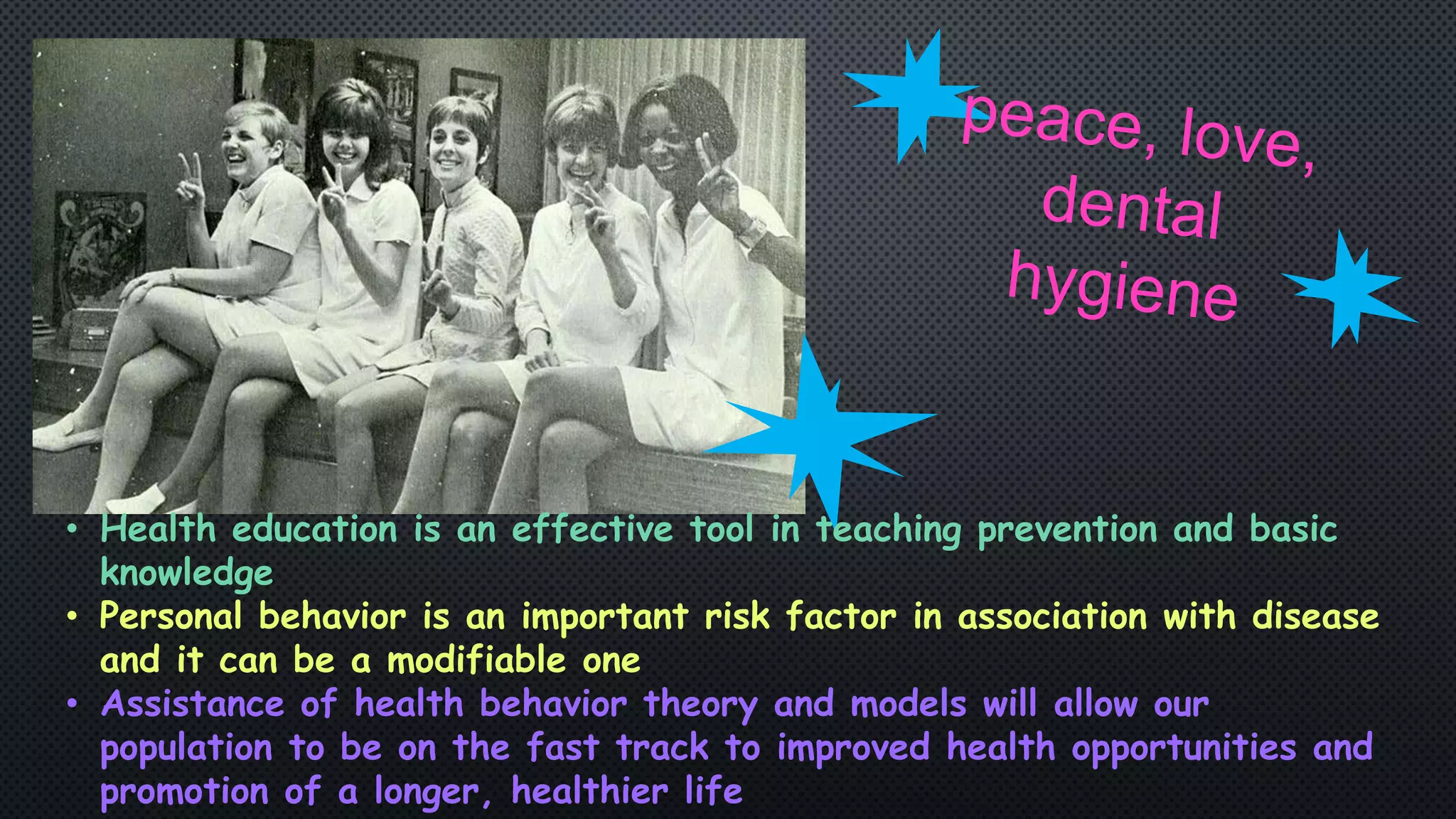 peace, love, dental hygiene

• Health education is an effective tool in teaching prevention and basic knowledge
• Personal behavior is an important risk factor in association with disease and it can be a modifiable one
• Assistance of health behavior theory and models will allow our population to be on the fast track to improved health opportunities and promotion of a longer, healthier life